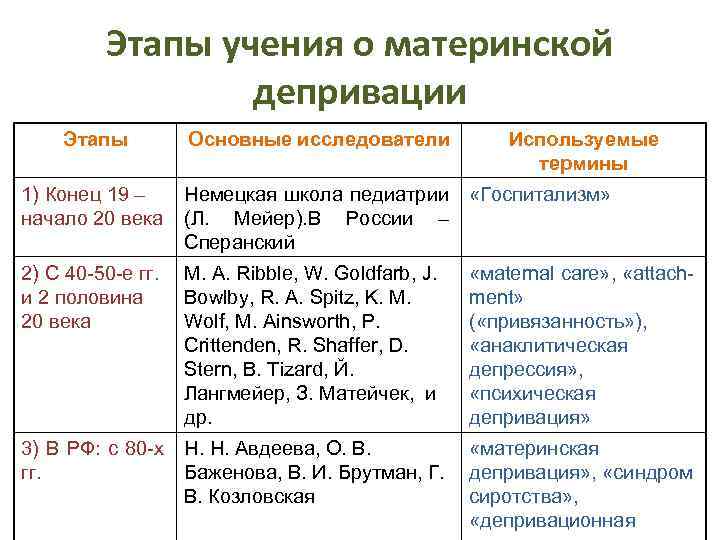 Этапы учения о материнской депривации

| Этапы | Основные исследователи | Используемые термины |
|---|---|---|
| 1) Конец 19 – начало 20 века | Немецкая школа педиатрии (Л. Мейер).В России – Сперанский | «Госпитализм» |
| 2) С 40-50-е гг. и 2 половина 20 века | M. A. Ribble, W. Goldfarb, J. Bowlby, R. A. Spitz, K. M. Wolf, M. Ainsworth, P. Crittenden, R. Shaffer, D. Stern, B. Tizard, Й. Лангмейер, З. Матейчек, и др. | «maternal care», «attachment» («привязанность»), «анаклитическая депрессия», «психическая депривация» |
| 3) В РФ: с 80-х гг. | Н. Н. Авдеева, О. В. Баженова, В. И. Брутман, Г. В. Козловская | «материнская депривация», «синдром сиротства», «депривационная |